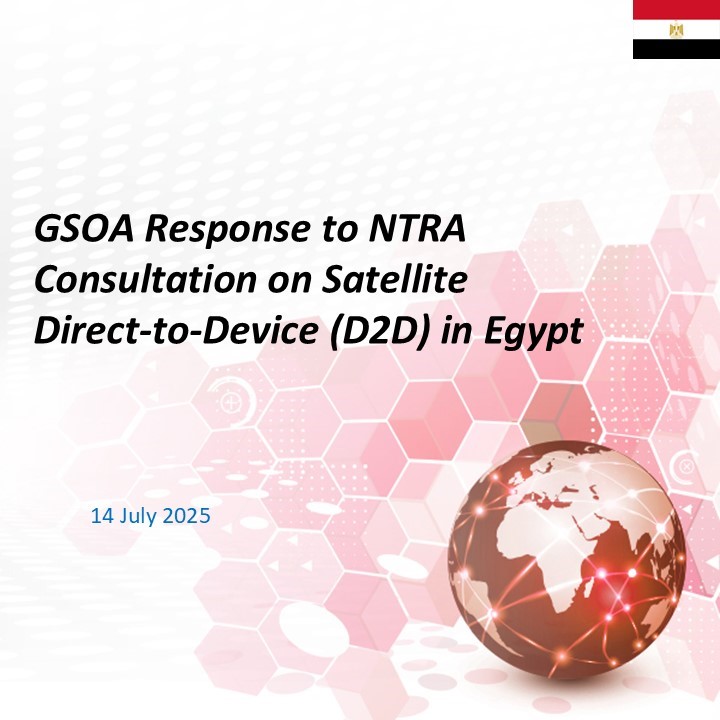 GSOA Response to NTRA Consultation on Satellite Direct-to-Device (D2D) in Egypt

14 July 2025